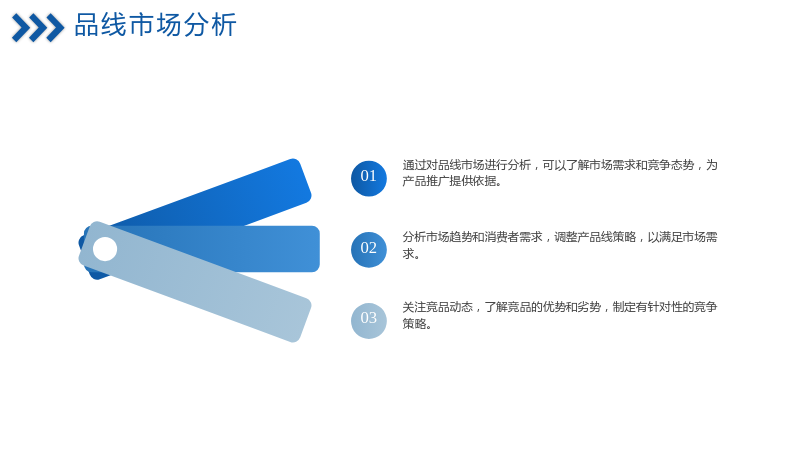 品线市场分析

01

通过对品线市场进行分析，可以了解市场需求和竞争态势，为产品推广提供依据。

02

分析市场趋势和消费者需求，调整产品线策略，以满足市场需求。

03

关注竞品动态，了解竞品的优势和劣势，制定有针对性的竞争策略。